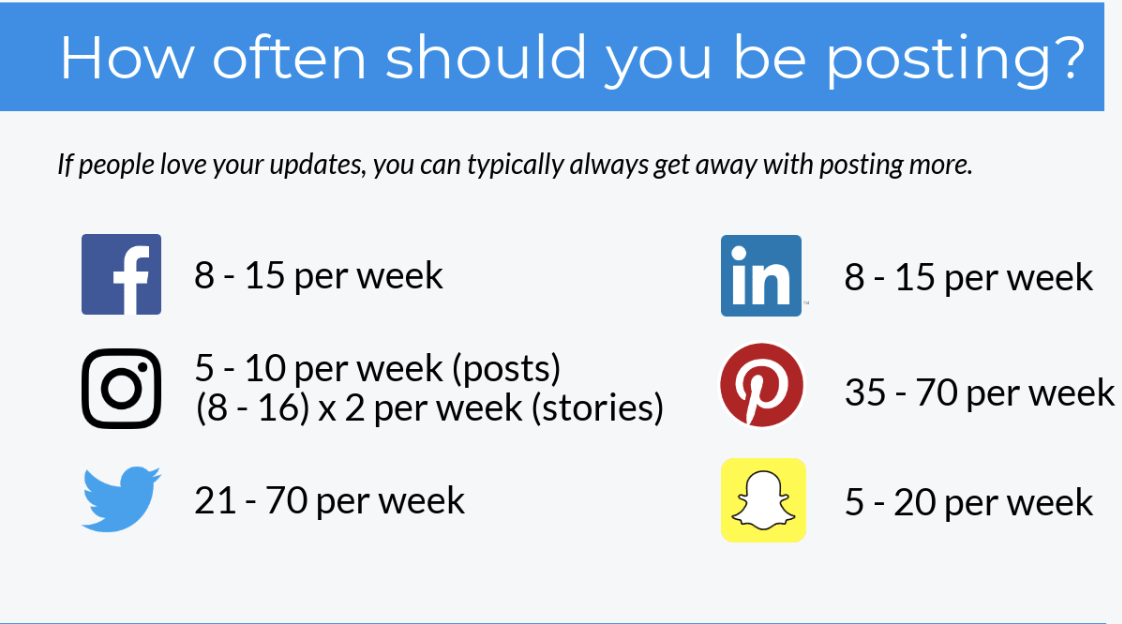 How often should you be posting?

If people love your updates, you can typically always get away with posting more.

f 8 - 15 per week

5 - 10 per week (posts)
(8 - 16) x 2 per week (stories)

21 - 70 per week

in 8 - 15 per week

35 - 70 per week

5 - 20 per week